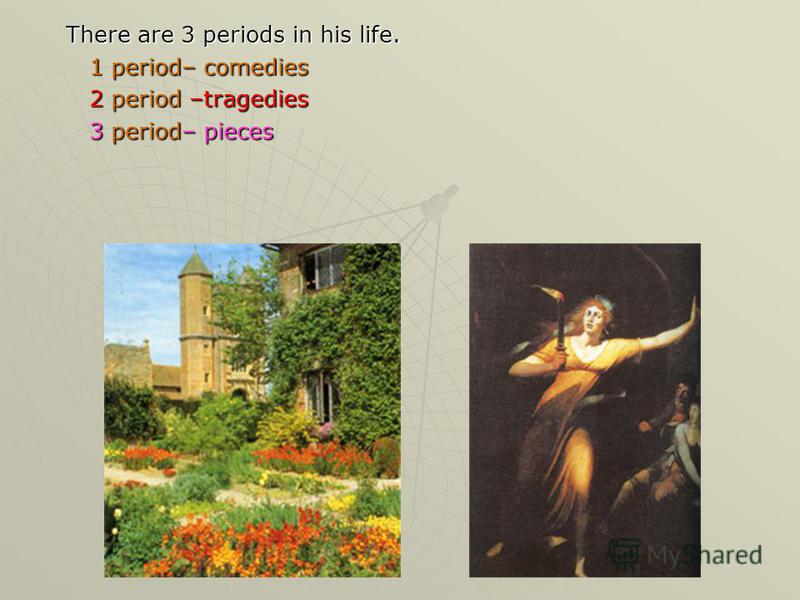 There are 3 periods in his life.

1 period– comedies

2 period –tragedies

3 period– pieces

MyShared